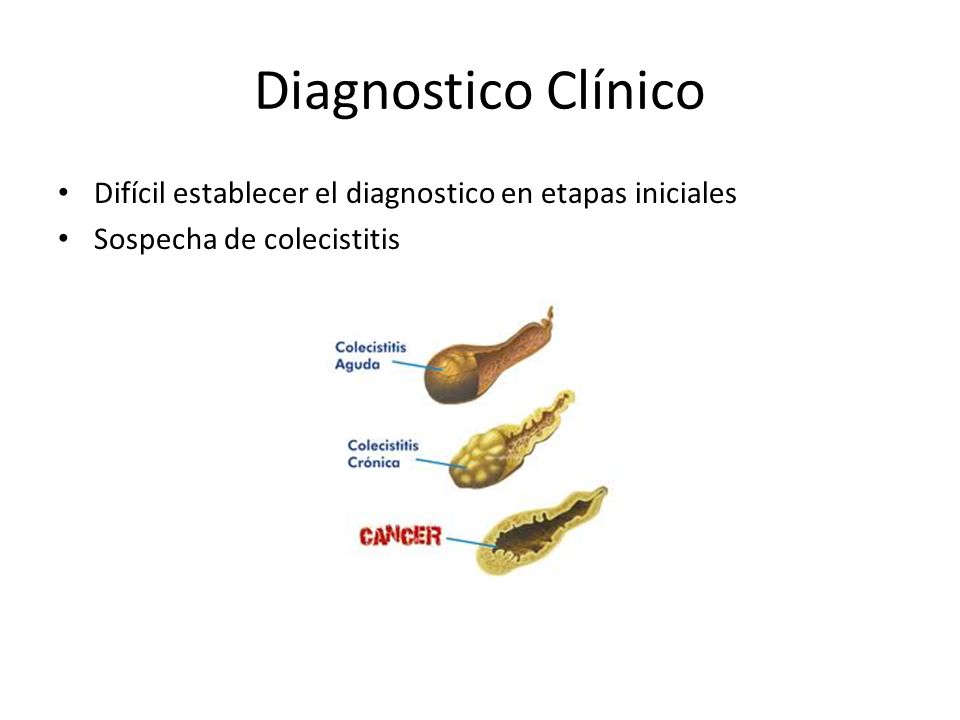 Diagnostico Clínico

• Difícil establecer el diagnostico en etapas iniciales
• Sospecha de colecistitis

Colecistitis Aguda

Colecistitis Crónica

CANCER